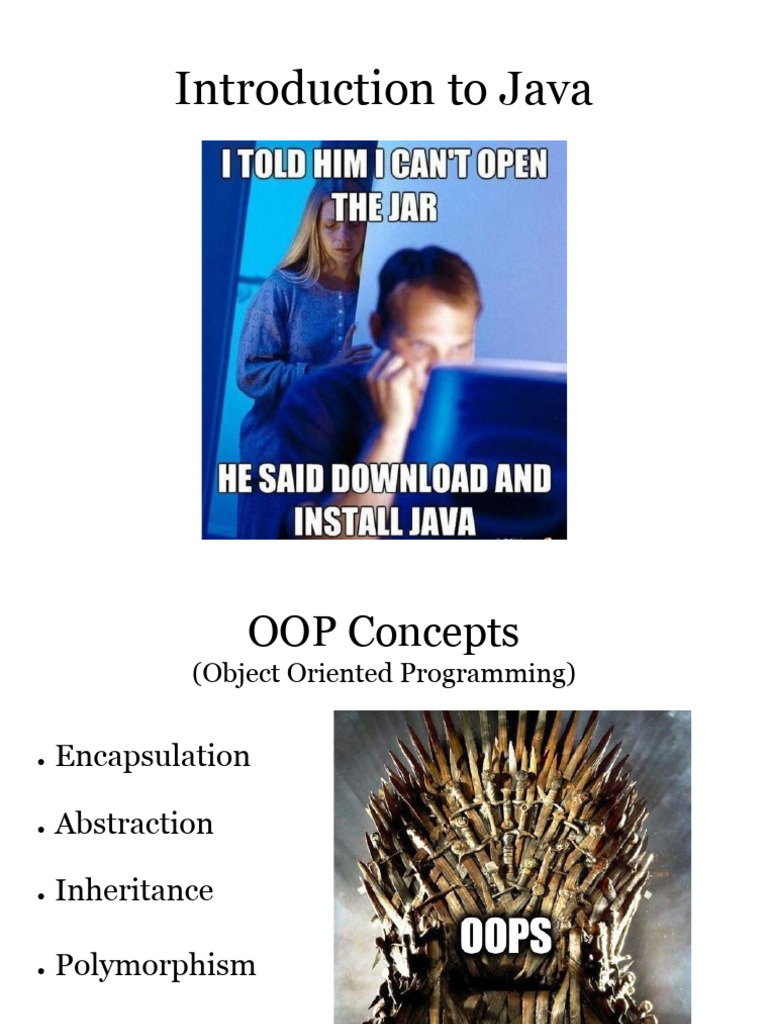 Introduction to Java

I TOLD HIM I CAN'T OPEN THE JAR

HE SAID DOWNLOAD AND INSTALL JAVA

OOP Concepts
(Object Oriented Programming)

• Encapsulation
• Abstraction
• Inheritance
• Polymorphism

OOPS